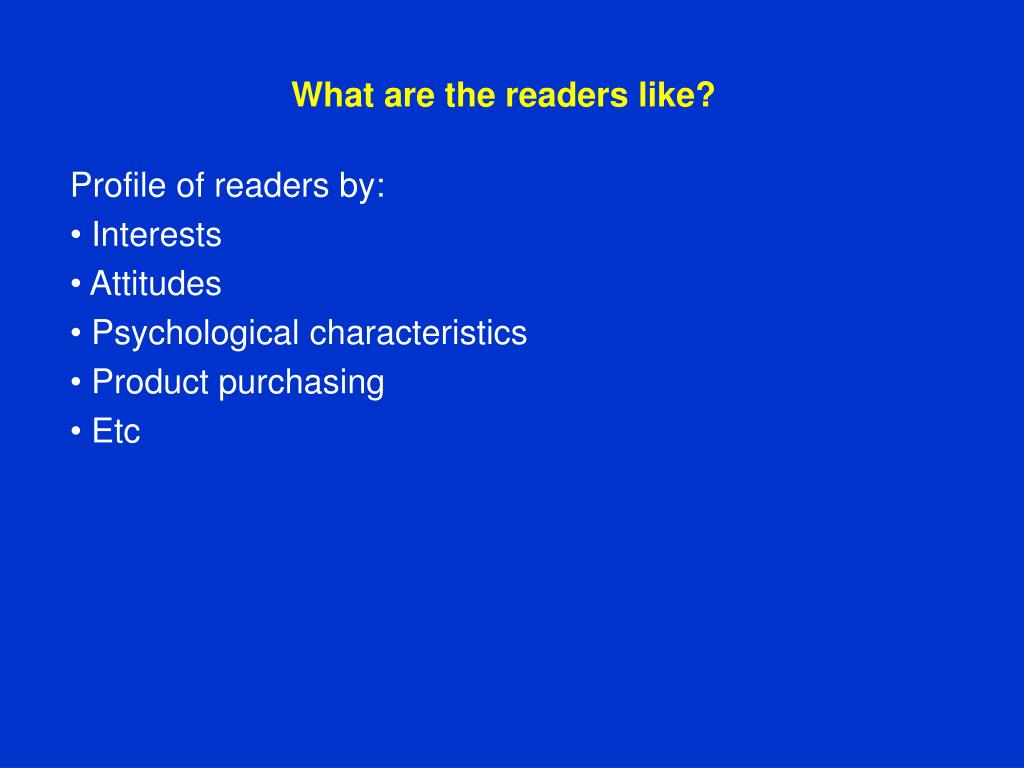 What are the readers like?

Profile of readers by:
• Interests
• Attitudes
• Psychological characteristics
• Product purchasing
• Etc